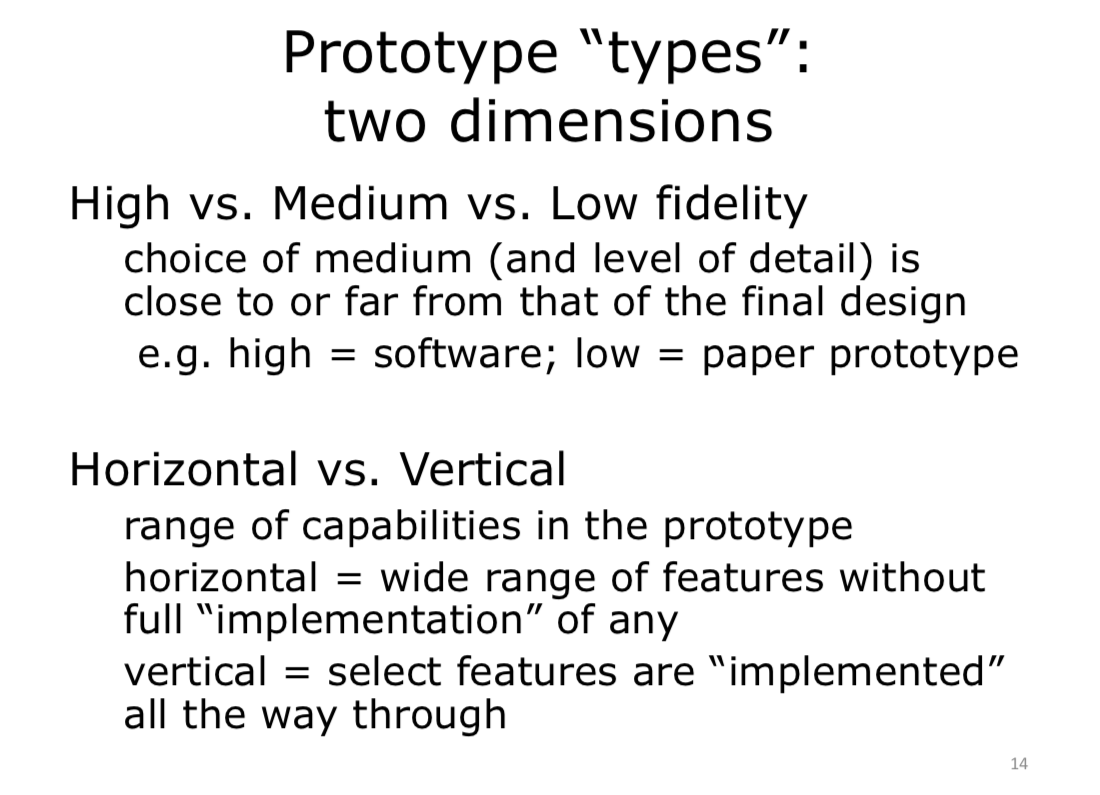 Prototype “types”: two dimensions

High vs. Medium vs. Low fidelity

choice of medium (and level of detail) is close to or far from that of the final design

e.g. high = software; low = paper prototype

Horizontal vs. Vertical

range of capabilities in the prototype

horizontal = wide range of features without full “implementation” of any

vertical = select features are “implemented” all the way through

14